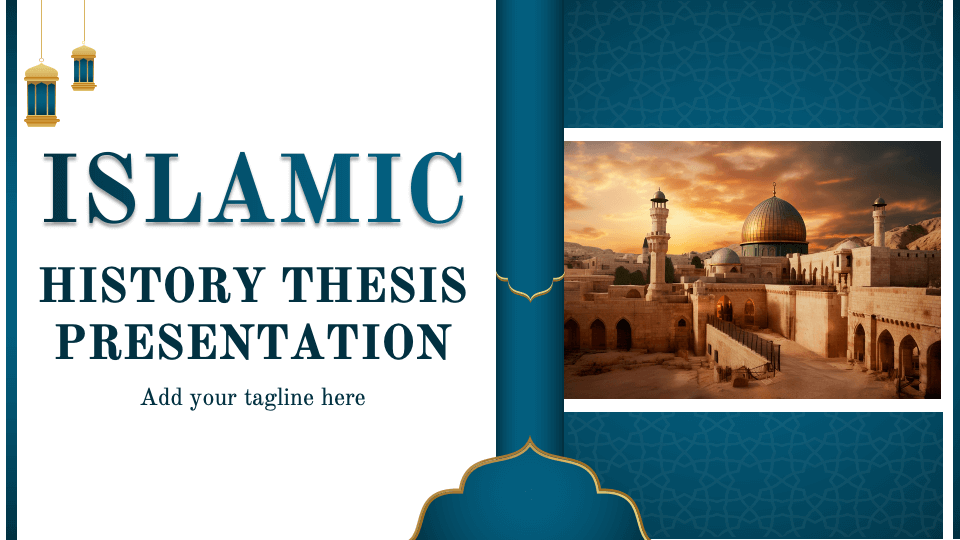 ISLAMIC

HISTORY THESIS PRESENTATION

Add your tagline here